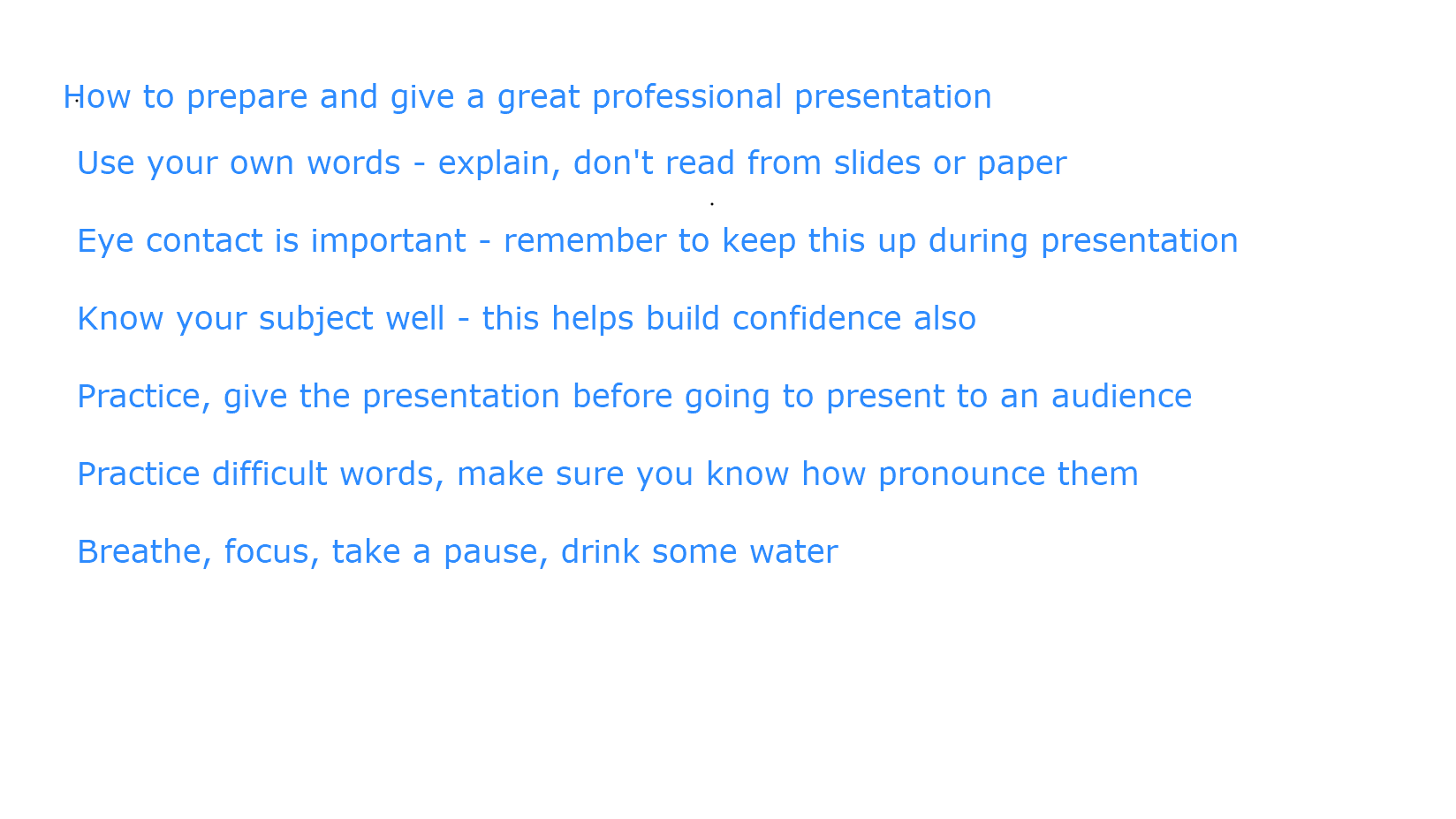 How to prepare and give a great professional presentation

Use your own words - explain, don't read from slides or paper

Eye contact is important - remember to keep this up during presentation

Know your subject well - this helps build confidence also

Practice, give the presentation before going to present to an audience

Practice difficult words, make sure you know how pronounce them

Breathe, focus, take a pause, drink some water